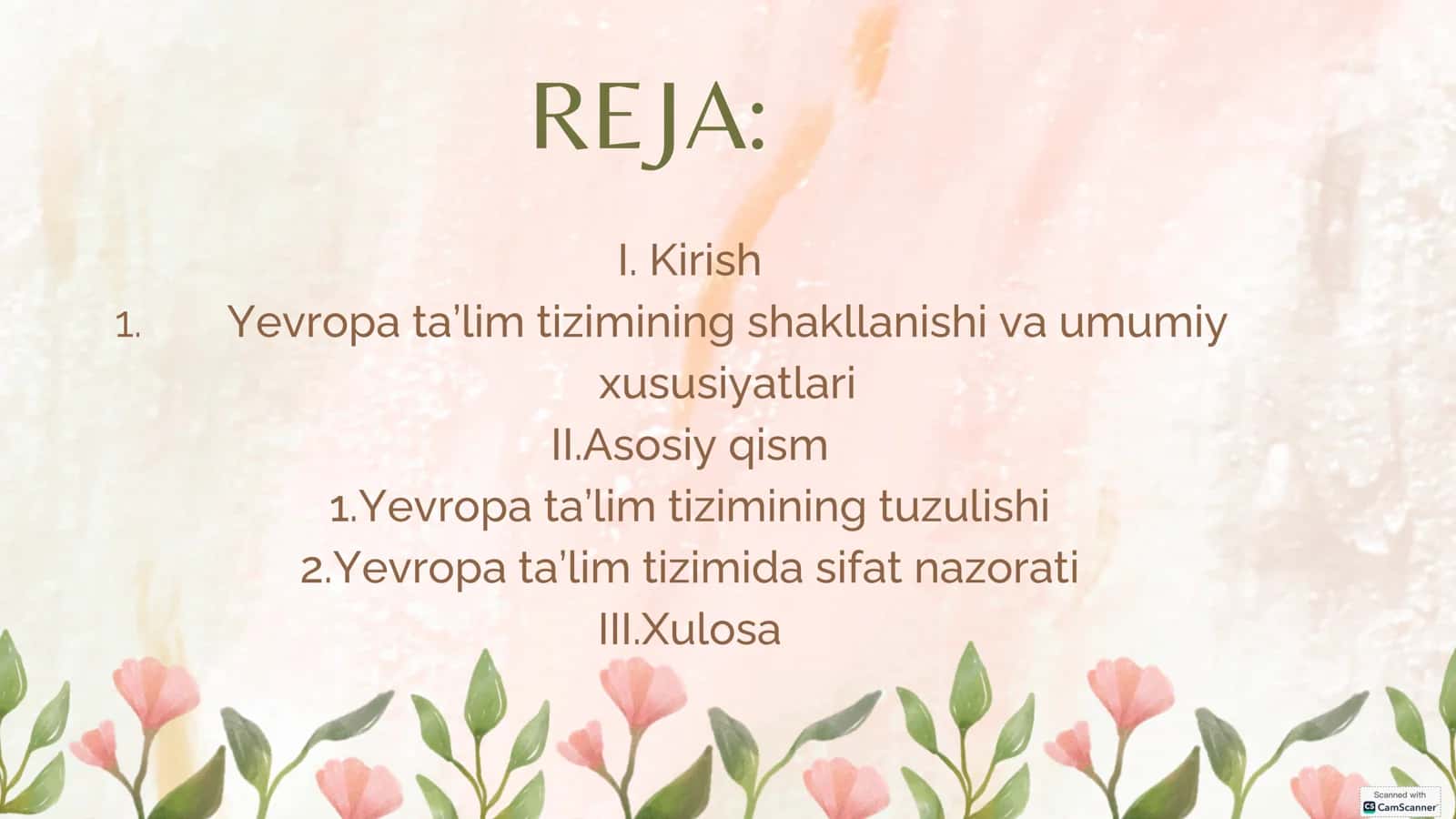 REJA:

I. Kirish

1. Yevropa ta'lim tizimining shakllanishi va umumiy xususiyatlari

II.Asosiy qism

1.Yevropa ta'lim tizimining tuzulishi

2.Yevropa ta'lim tizimida sifat nazorati

III.Xulosa

Scanned with CamScanner